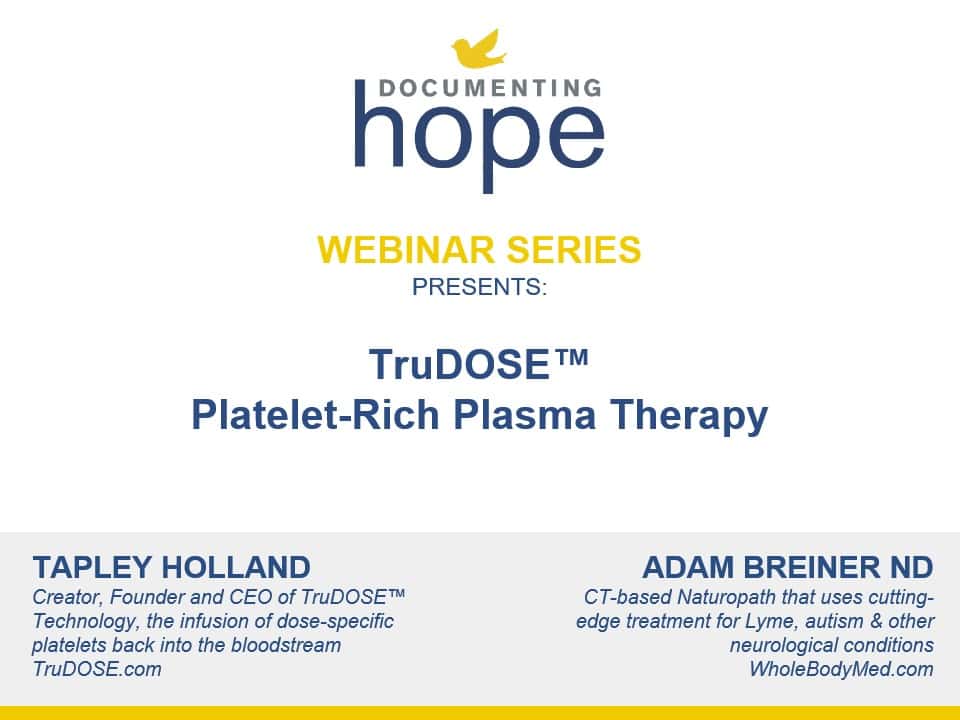 DOCUMENTING
hope

WEBINAR SERIES
PRESENTS:

TruDOSE™
Platelet-Rich Plasma Therapy

TAPLEY HOLLAND
Creator, Founder and CEO of TruDOSE™ Technology, the infusion of dose-specific platelets back into the bloodstream
TruDOSE.com

ADAM BREINER ND
CT-based Naturopath that uses cutting-edge treatment for Lyme, autism & other neurological conditions
WholeBodyMed.com